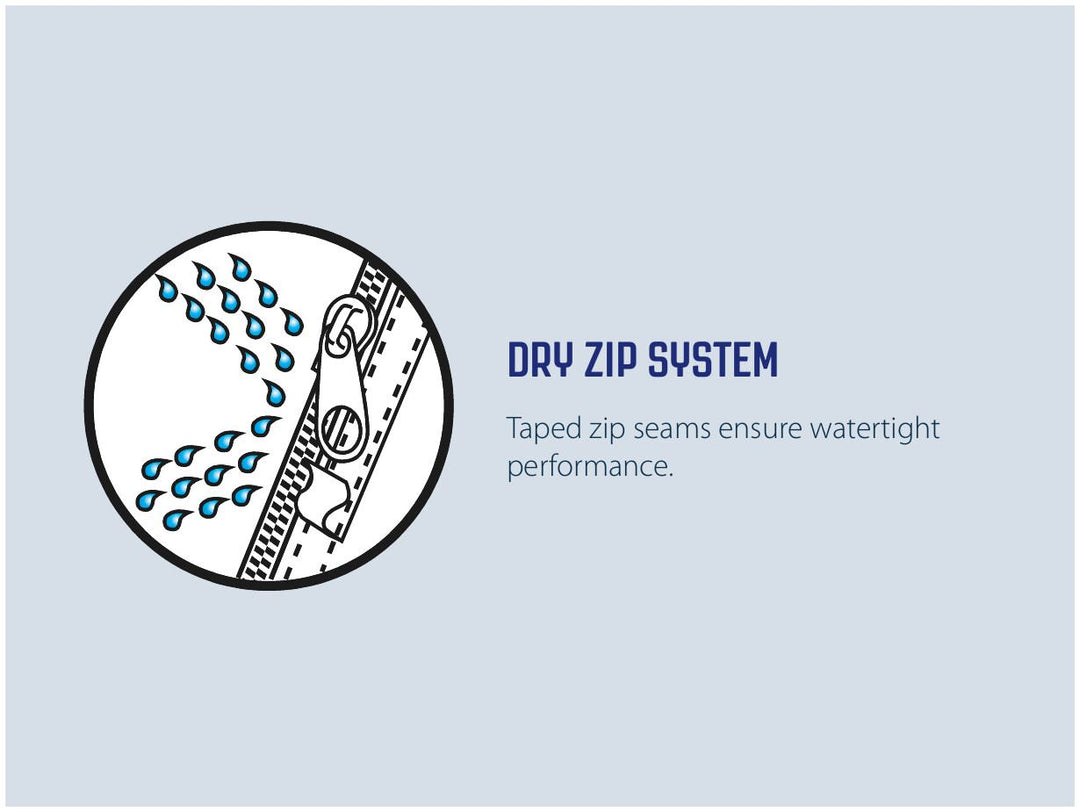 DRY ZIP SYSTEM

Taped zip seams ensure watertight performance.